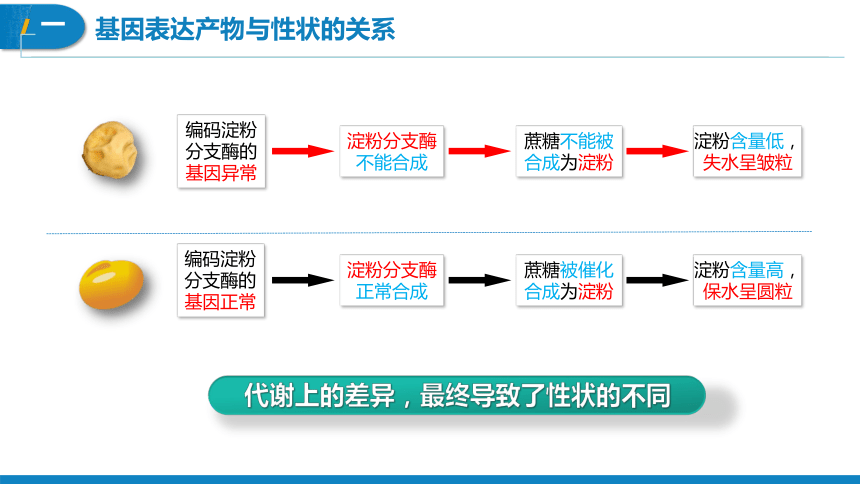 一 基因表达产物与性状的关系

编码淀粉分支酶的基因异常

淀粉分支酶不能合成

蔗糖不能被合成为淀粉

淀粉含量低，失水呈皱粒

编码淀粉分支酶的基因正常

淀粉分支酶正常合成

蔗糖被催化合成为淀粉

淀粉含量高，保水呈圆粒

代谢上的差异，最终导致了性状的不同